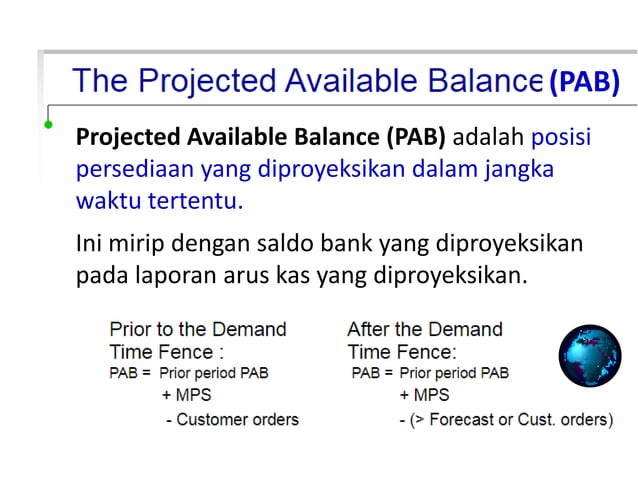 The Projected Available Balance (PAB)

Projected Available Balance (PAB) adalah posisi persediaan yang diproyeksikan dalam jangka waktu tertentu.

Ini mirip dengan saldo bank yang diproyeksikan pada laporan arus kas yang diproyeksikan.

Prior to the Demand Time Fence :
PAB = Prior period PAB
+ MPS
- Customer orders

After the Demand Time Fence:
PAB = Prior period PAB
+ MPS
- (> Forecast or Cust. orders)